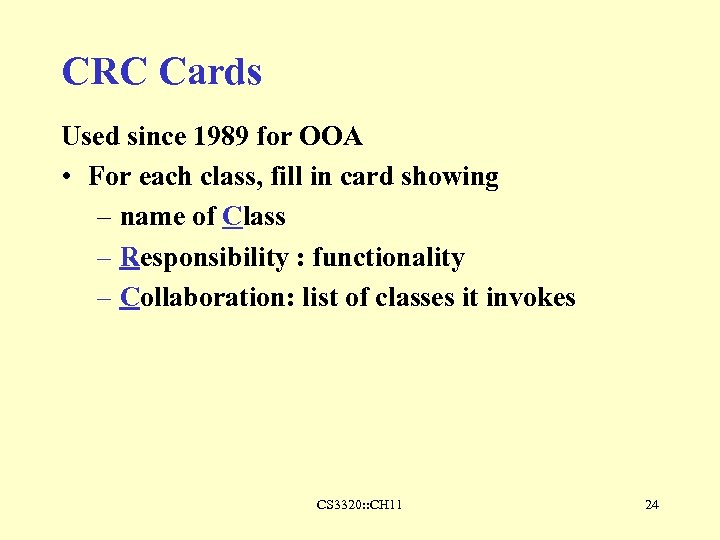 CRC Cards

Used since 1989 for OOA

• For each class, fill in card showing
– name of Class
– Responsibility : functionality
– Collaboration: list of classes it invokes

CS3320::CH11

24